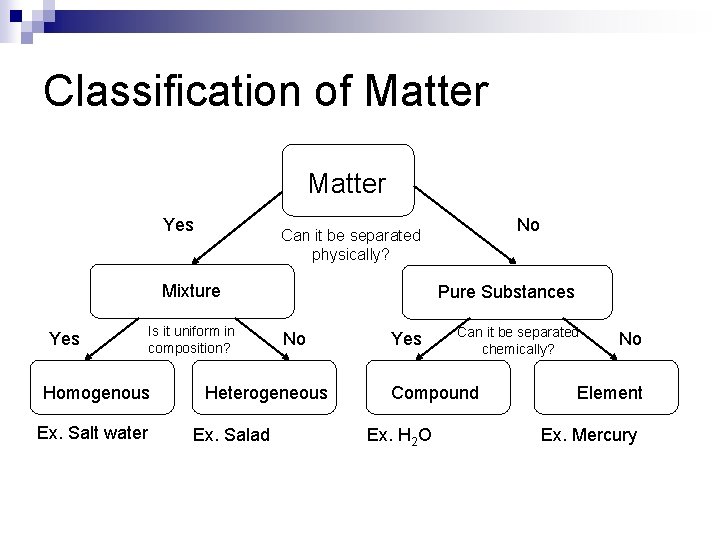 Classification of Matter

Matter

Yes

Can it be separated physically?

No

Mixture

Pure Substances

Yes

Is it uniform in composition?

No

Yes

Can it be separated chemically?

No

Homogenous

Heterogeneous

Compound

Element

Ex. Salt water

Ex. Salad

Ex. $H_2O$

Ex. Mercury